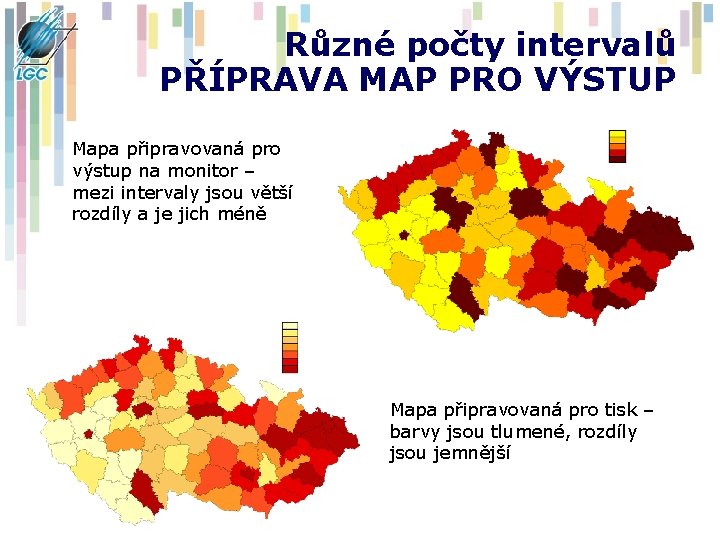 LGC

Různé počty intervalů
PŘÍPRAVA MAP PRO VÝSTUP

Mapa připravovaná pro výstup na monitor – mezi intervaly jsou větší rozdíly a je jich méně

Mapa připravovaná pro tisk – barvy jsou tlumené, rozdíly jsou jemnější